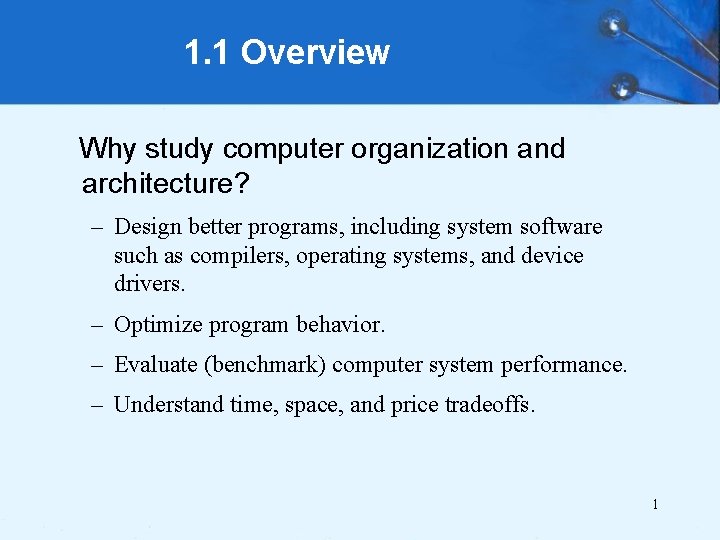 1.1 Overview

Why study computer organization and architecture?

– Design better programs, including system software such as compilers, operating systems, and device drivers.

– Optimize program behavior.

– Evaluate (benchmark) computer system performance.

– Understand time, space, and price tradeoffs.

1